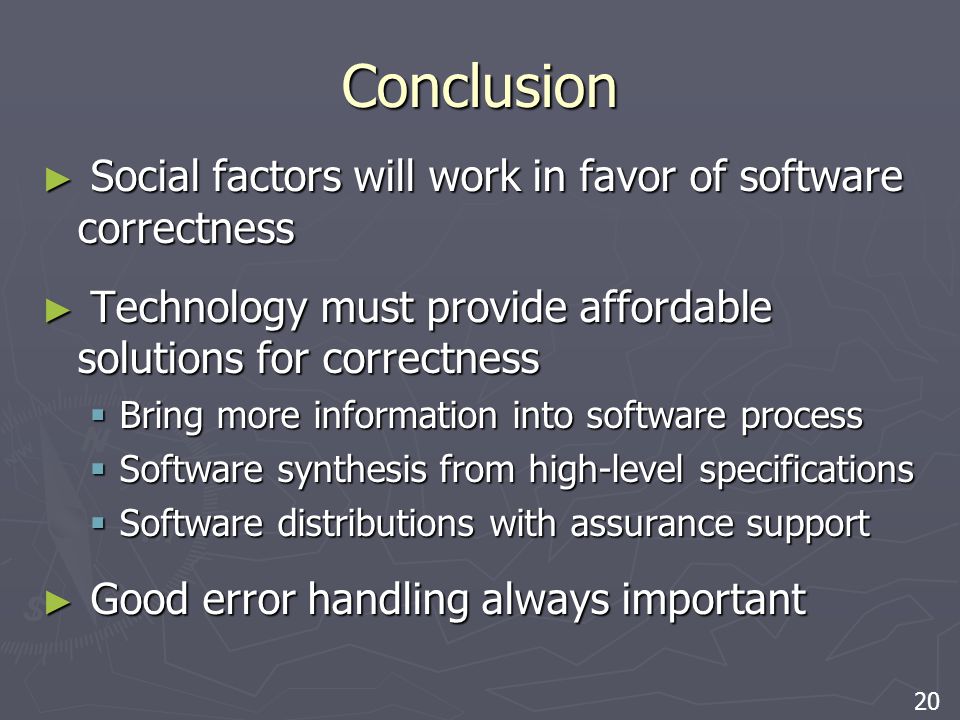 Conclusion

► Social factors will work in favor of software correctness

► Technology must provide affordable solutions for correctness

▪ Bring more information into software process
▪ Software synthesis from high-level specifications
▪ Software distributions with assurance support

► Good error handling always important

20